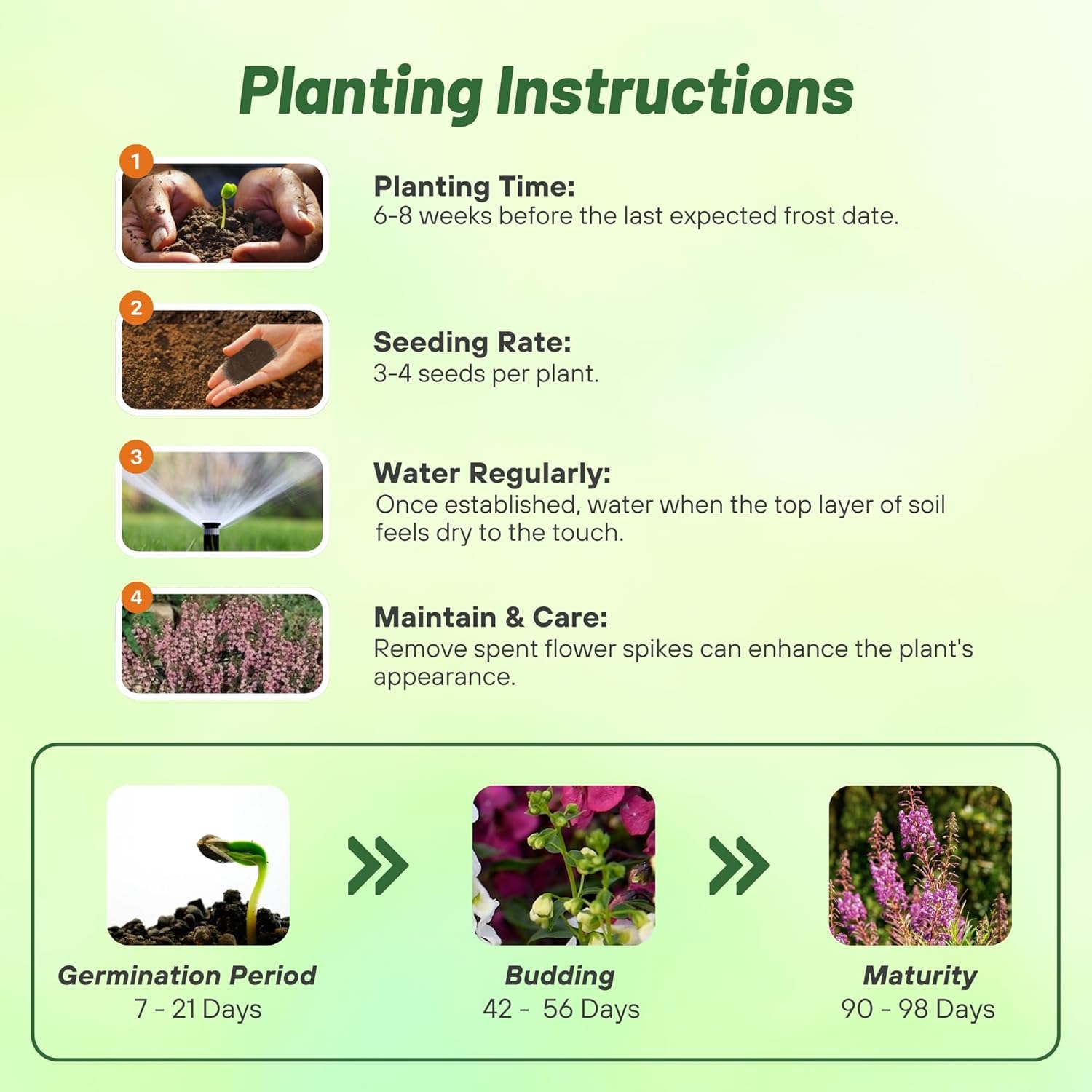 Planting Instructions

1

Planting Time:
6-8 weeks before the last expected frost date.

2

Seeding Rate:
3-4 seeds per plant.

3

Water Regularly:
Once established, water when the top layer of soil feels dry to the touch.

4

Maintain & Care:
Remove spent flower spikes can enhance the plant's appearance.

Germination Period
7 - 21 Days

Budding
42 - 56 Days

Maturity
90 - 98 Days